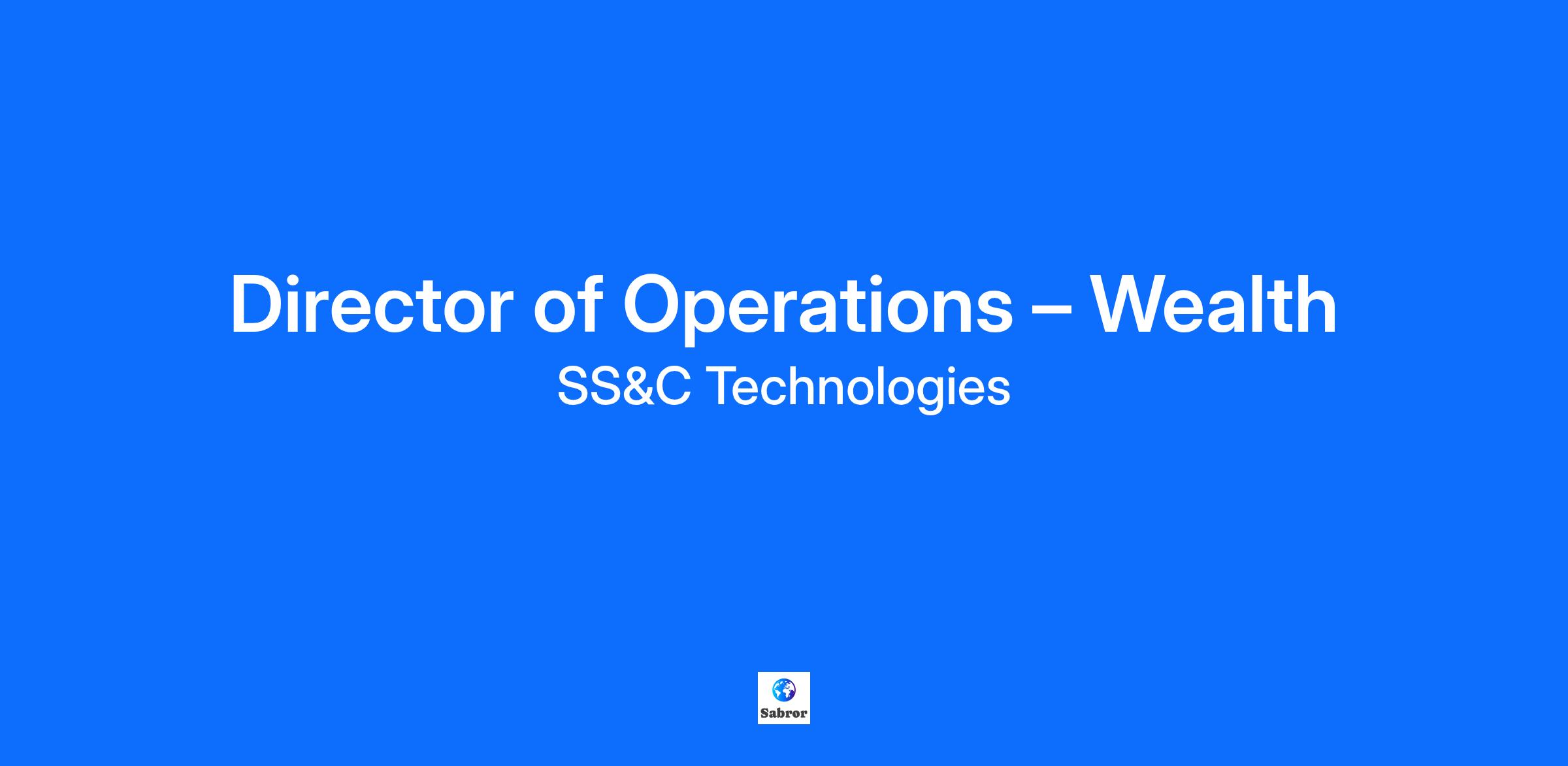 Director of Operations – Wealth
SS&C Technologies

Sabror